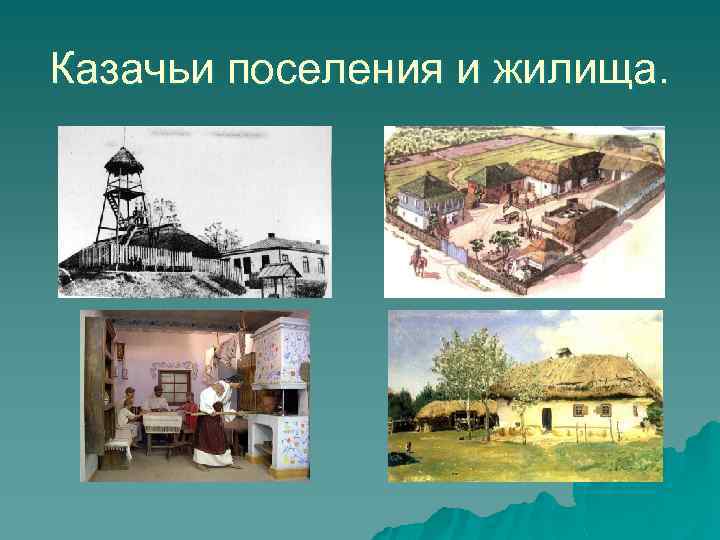 Казачьи поселения и жилища.